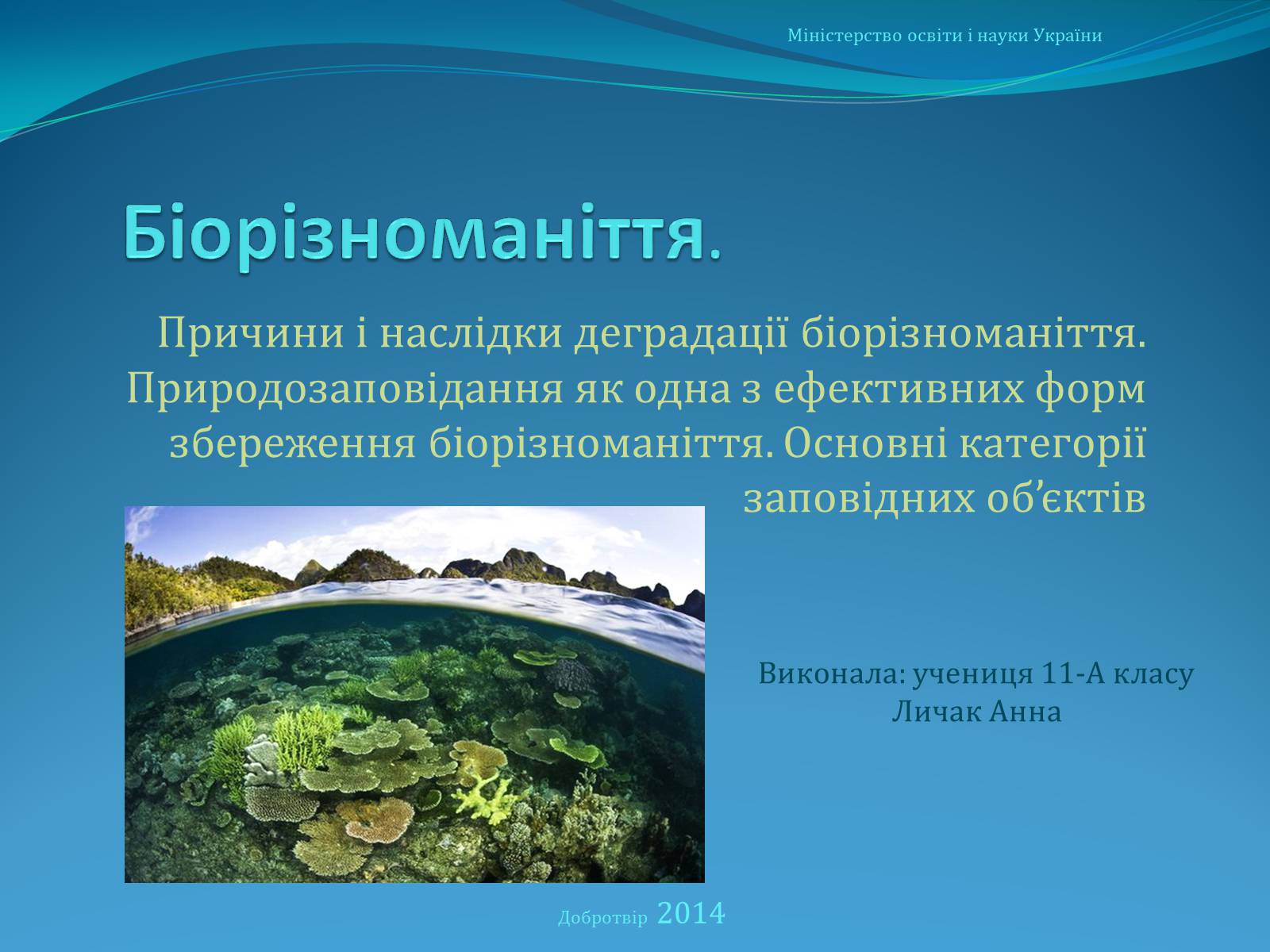 Міністерство освіти і науки України

Біорізноманіття.

Причини і наслідки деградації біорізноманіття. Природозаповідання як одна з ефективних форм збереження біорізноманіття. Основні категорії заповідних об'єктів

Виконала: учениця 11-А класу
Личак Анна

Добротвір 2014